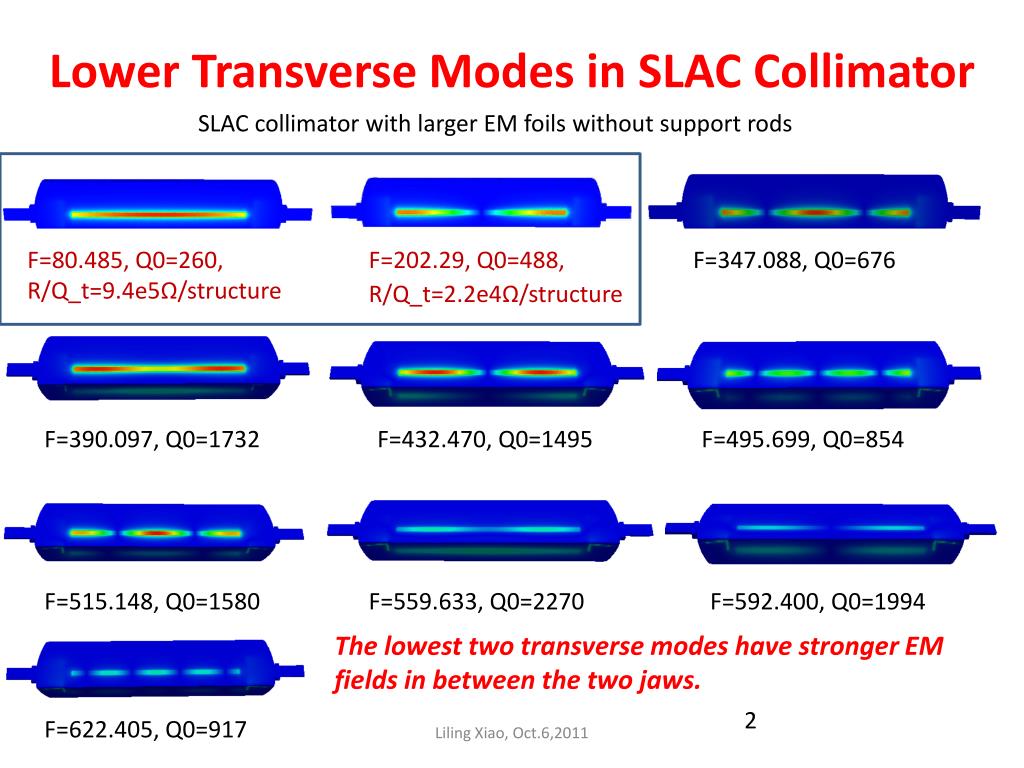 Lower Transverse Modes in SLAC Collimator

SLAC collimator with larger EM foils without support rods

F=80.485, Q0=260, R/Q_t=9.4e5Ω/structure

F=202.29, Q0=488, R/Q_t=2.2e4Ω/structure

F=347.088, Q0=676

F=390.097, Q0=1732

F=432.470, Q0=1495

F=495.699, Q0=854

F=515.148, Q0=1580

F=559.633, Q0=2270

F=592.400, Q0=1994

The lowest two transverse modes have stronger EM fields in between the two jaws.

F=622.405, Q0=917

Liling Xiao, Oct.6,2011

2